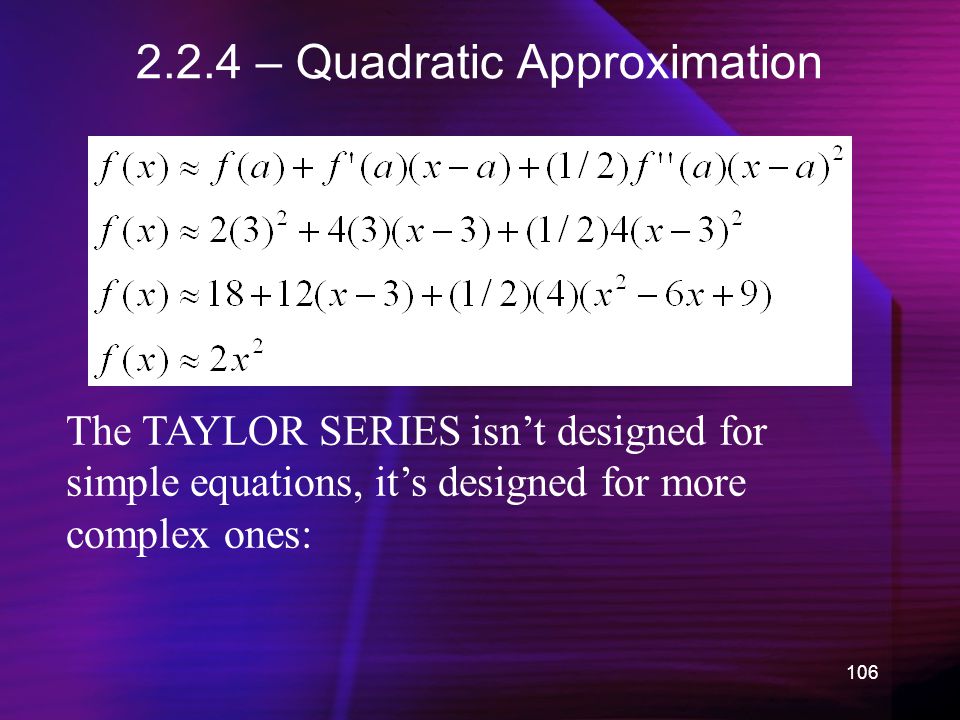 2.2.4 – Quadratic Approximation

$f(x) \approx f(a) + f'(a)(x-a) + (1/2)f''(a)(x-a)^2$

$f(x) \approx 2(3)^2 + 4(3)(x-3) + (1/2)4(x-3)^2$

$f(x) \approx 18 + 12(x-3) + (1/2)(4)(x^2 - 6x + 9)$

$f(x) \approx 2x^2$

The TAYLOR SERIES isn’t designed for simple equations, it’s designed for more complex ones:

106